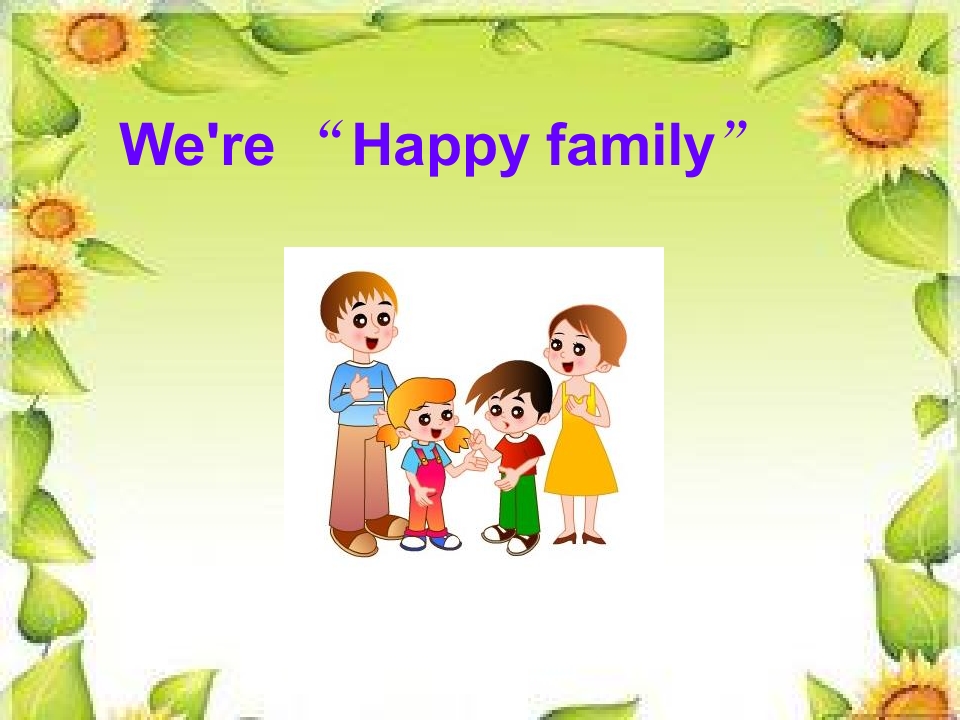 We're “Happy family”